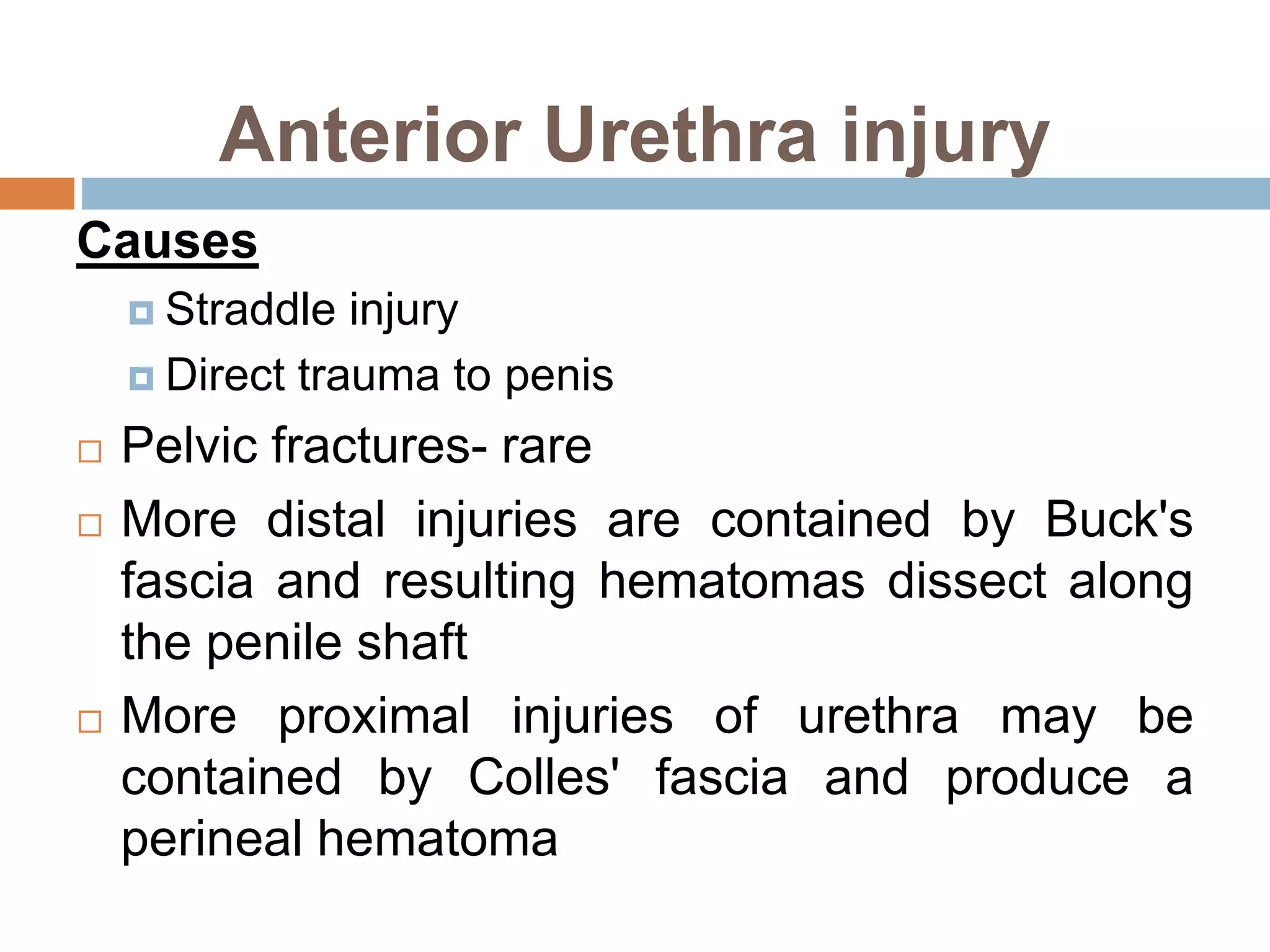 Anterior Urethra injury

Causes

Straddle injury

Direct trauma to penis

Pelvic fractures- rare

More distal injuries are contained by Buck's fascia and resulting hematomas dissect along the penile shaft

More proximal injuries of urethra may be contained by Colles' fascia and produce a perineal hematoma